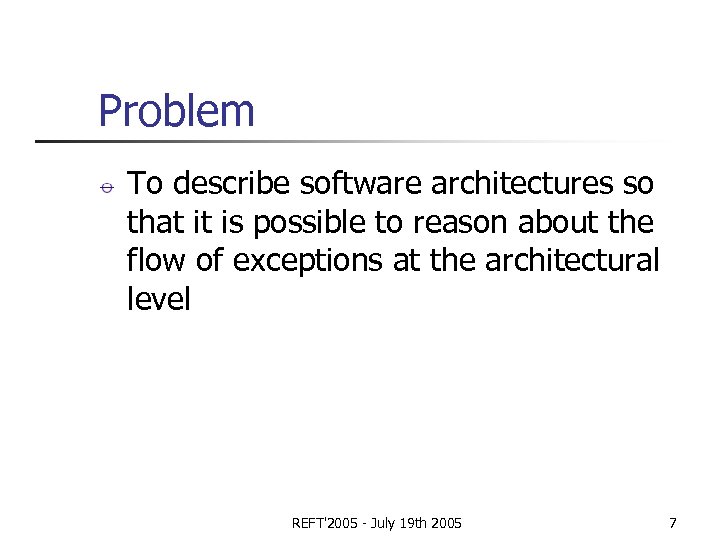 Problem

To describe software architectures so that it is possible to reason about the flow of exceptions at the architectural level

REFT'2005 - July 19th 2005

7